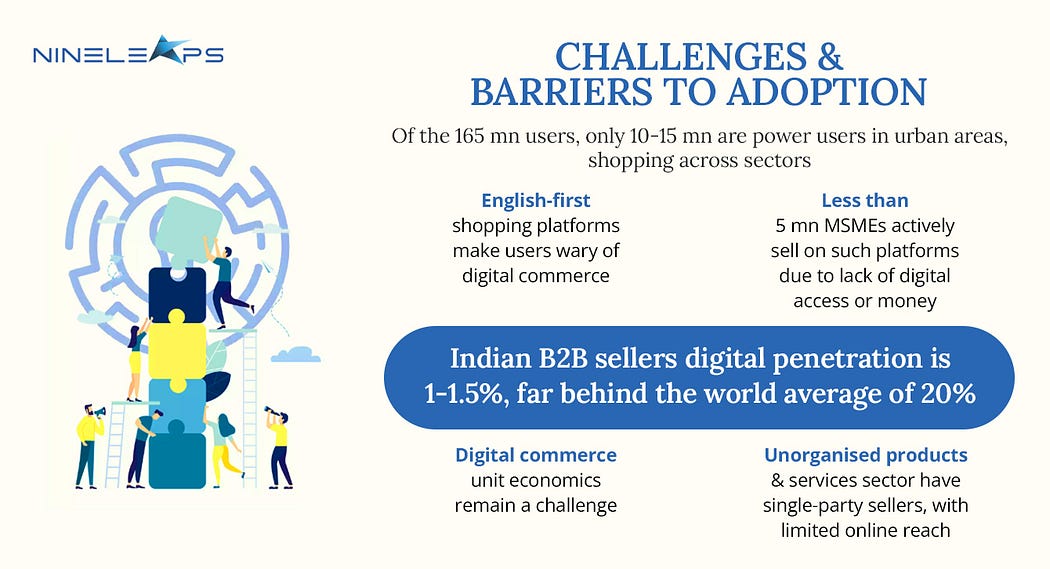 NINELEAPS

CHALLENGES & BARRIERS TO ADOPTION

Of the 165 mn users, only 10-15 mn are power users in urban areas, shopping across sectors

English-first
shopping platforms make users wary of digital commerce

Less than
5 mn MSMEs actively sell on such platforms due to lack of digital access or money

Indian B2B sellers digital penetration is 1-1.5%, far behind the world average of 20%

Digital commerce
unit economics remain a challenge

Unorganised products
& services sector have single-party sellers, with limited online reach